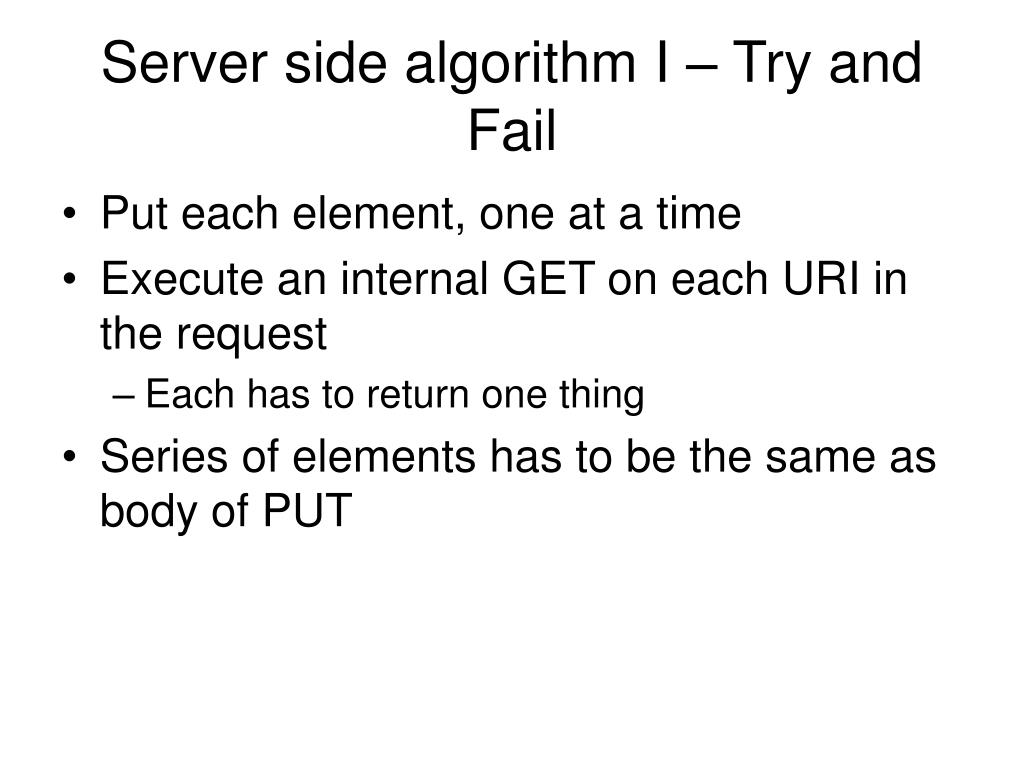 Server side algorithm I – Try and Fail

• Put each element, one at a time
• Execute an internal GET on each URI in the request
  – Each has to return one thing
• Series of elements has to be the same as body of PUT